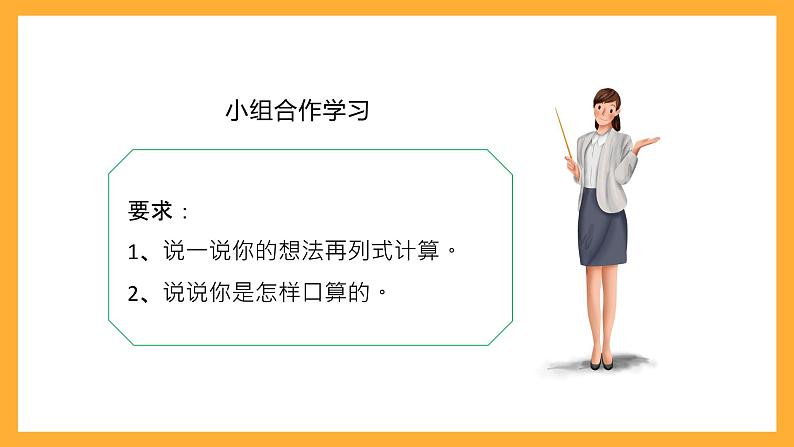 小组合作学习

要求：

1、说一说你的想法再列式计算。

2、说说你是怎样口算的。